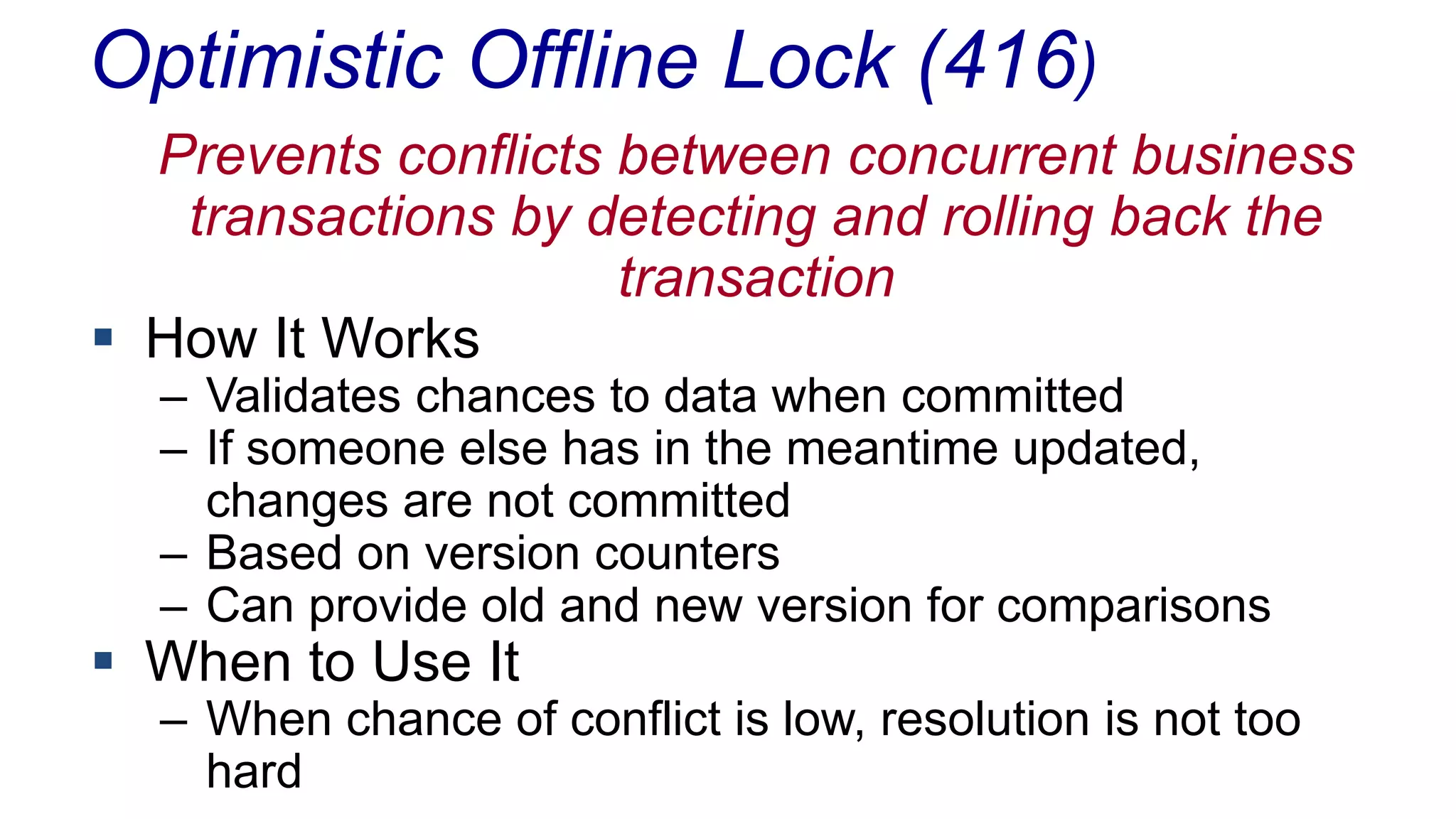 Optimistic Offline Lock (416)

Prevents conflicts between concurrent business transactions by detecting and rolling back the transaction

▪ How It Works
– Validates chances to data when committed
– If someone else has in the meantime updated, changes are not committed
– Based on version counters
– Can provide old and new version for comparisons
▪ When to Use It
– When chance of conflict is low, resolution is not too hard